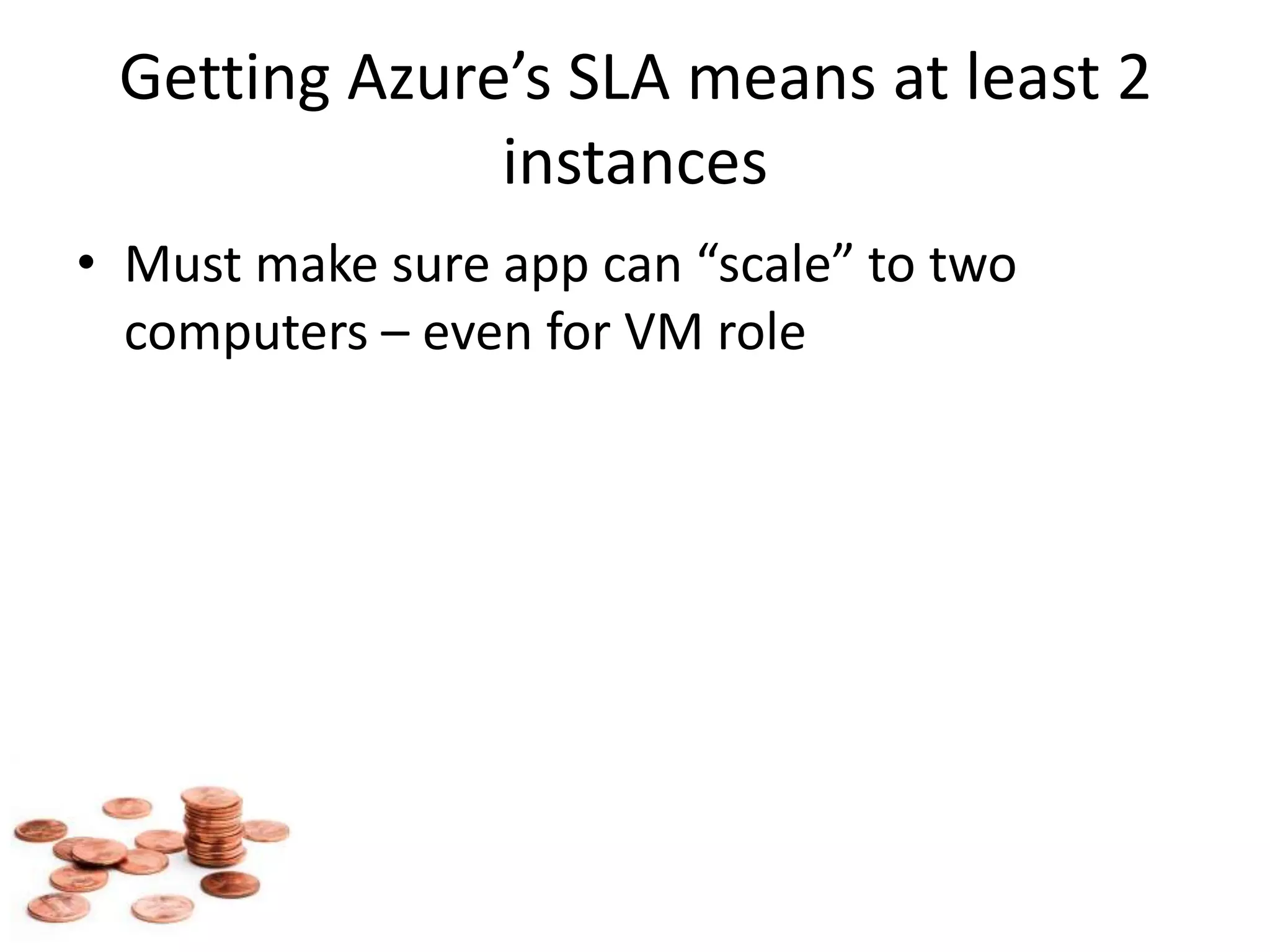 Getting Azure’s SLA means at least 2 instances

• Must make sure app can “scale” to two computers – even for VM role